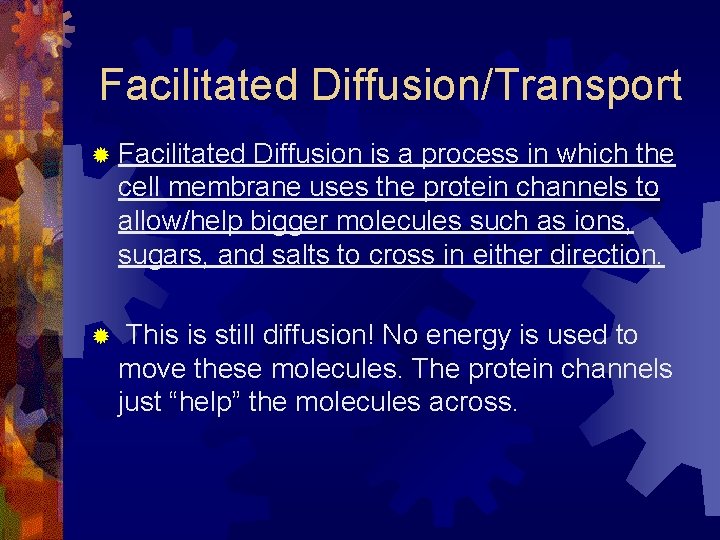 Facilitated Diffusion/Transport

Facilitated Diffusion is a process in which the cell membrane uses the protein channels to allow/help bigger molecules such as ions, sugars, and salts to cross in either direction.

This is still diffusion! No energy is used to move these molecules. The protein channels just “help” the molecules across.